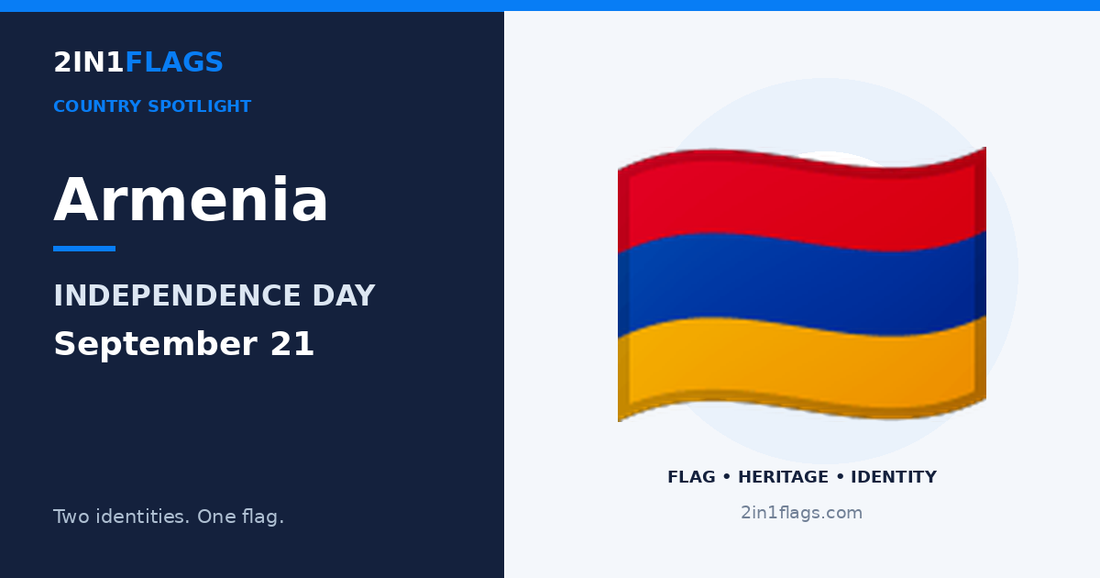 2IN1FLAGS
COUNTRY SPOTLIGHT

Armenia

INDEPENDENCE DAY
September 21

Two identities. One flag.

FLAG • HERITAGE • IDENTITY
2in1flags.com